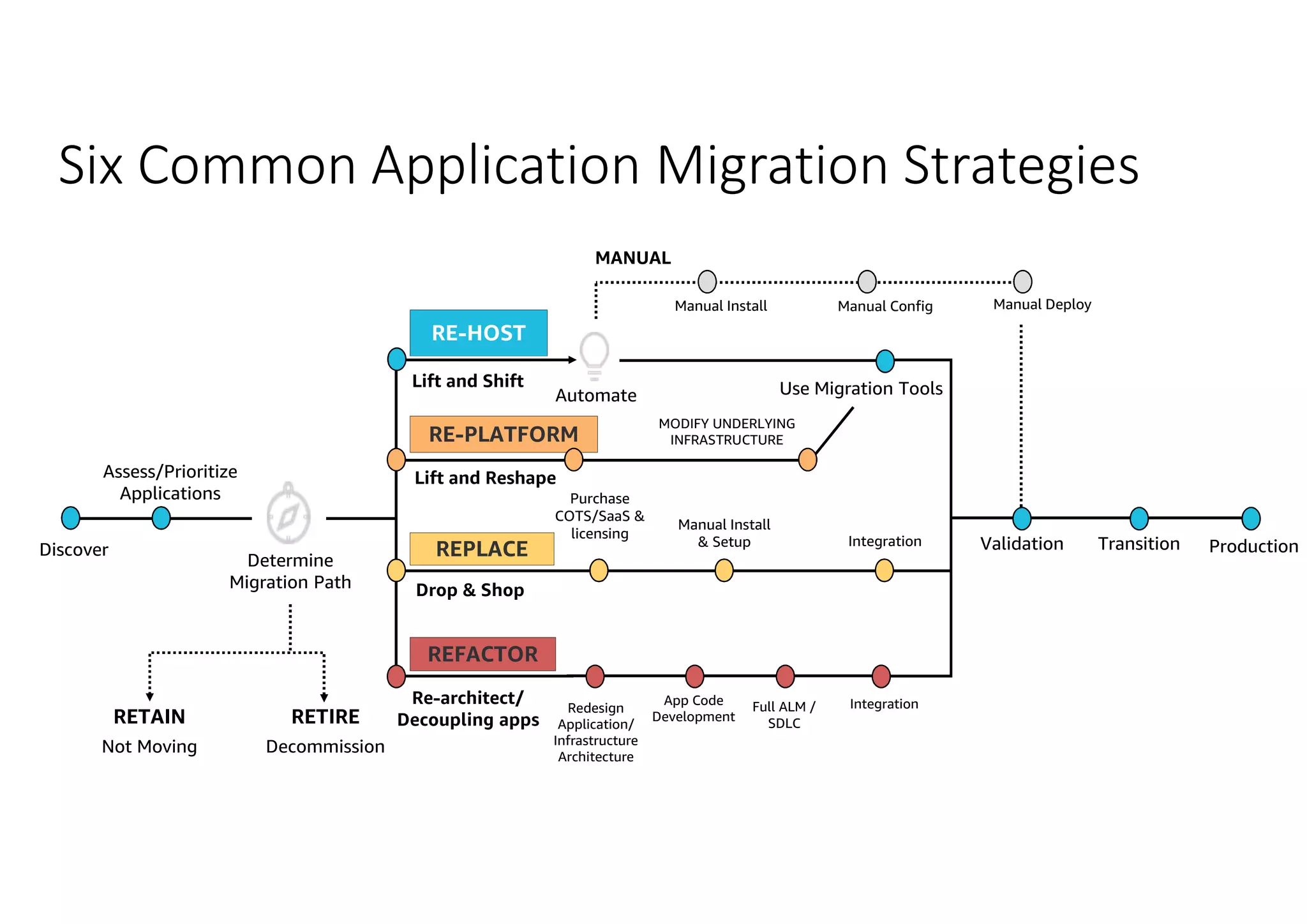 Six Common Application Migration Strategies

MANUAL

Manual Install

Manual Config

Manual Deploy

RE-HOST

Lift and Shift

Automate

Use Migration Tools

RE-PLATFORM

MODIFY UNDERLYING INFRASTRUCTURE

Lift and Reshape

Assess/Prioritize Applications

Discover

Determine Migration Path

Purchase COTS/SaaS & licensing

Manual Install & Setup

Integration

REPLACE

Drop & Shop

Validation

Transition

Production

REFACTOR

Re-architect/ Decoupling apps

Redesign Application/ Infrastructure Architecture

App Code Development

Full ALM / SDLC

Integration

RETAIN

Not Moving

RETIRE

Decommission